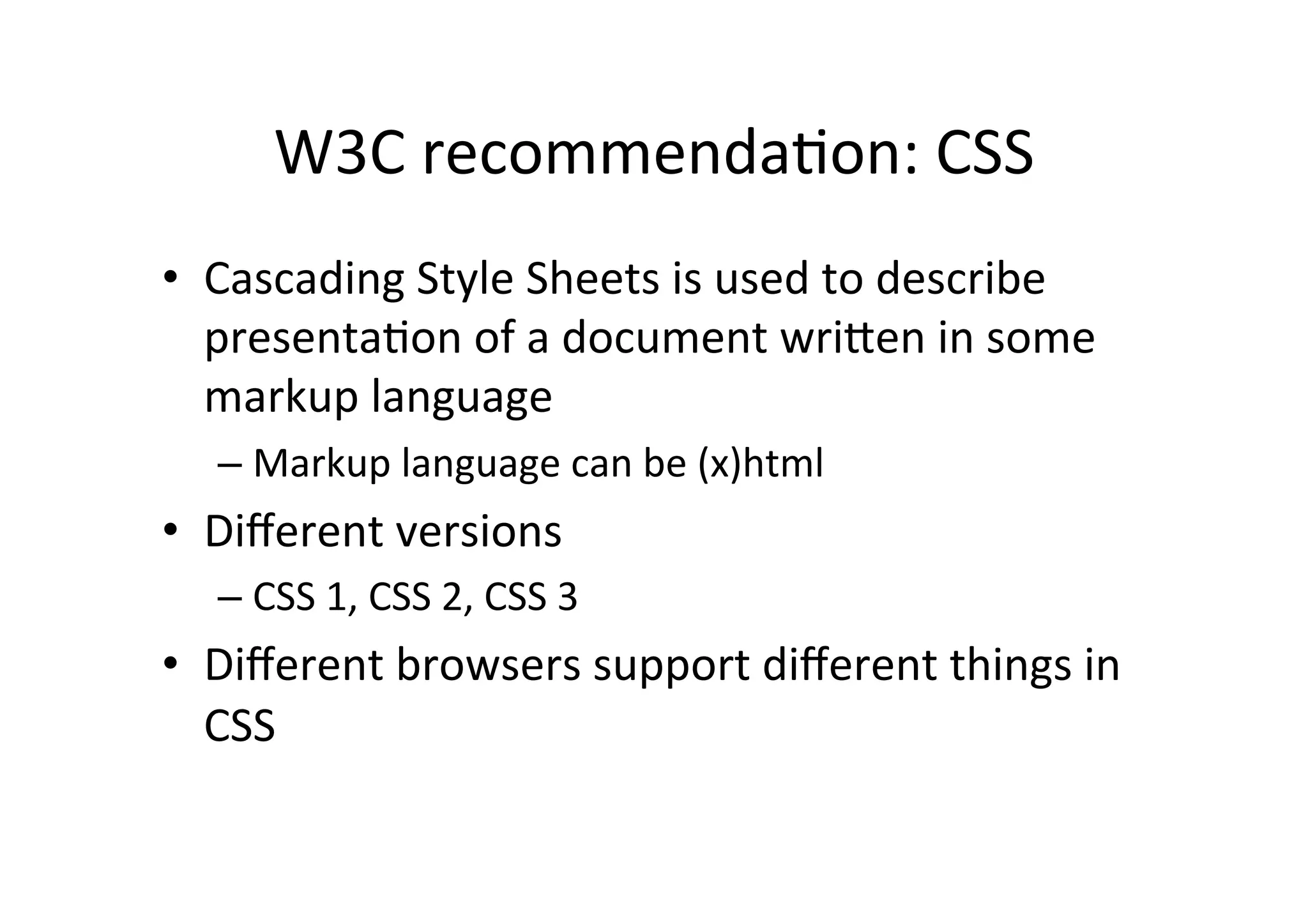 W3C recommendation: CSS

• Cascading Style Sheets is used to describe presentation of a document written in some markup language
 – Markup language can be (x)html
• Different versions
 – CSS 1, CSS 2, CSS 3
• Different browsers support different things in CSS